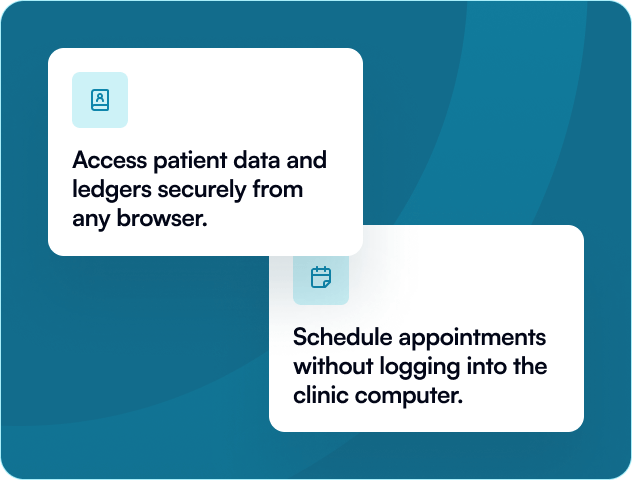 Access patient data and ledgers securely from any browser.

Schedule appointments without logging into the clinic computer.